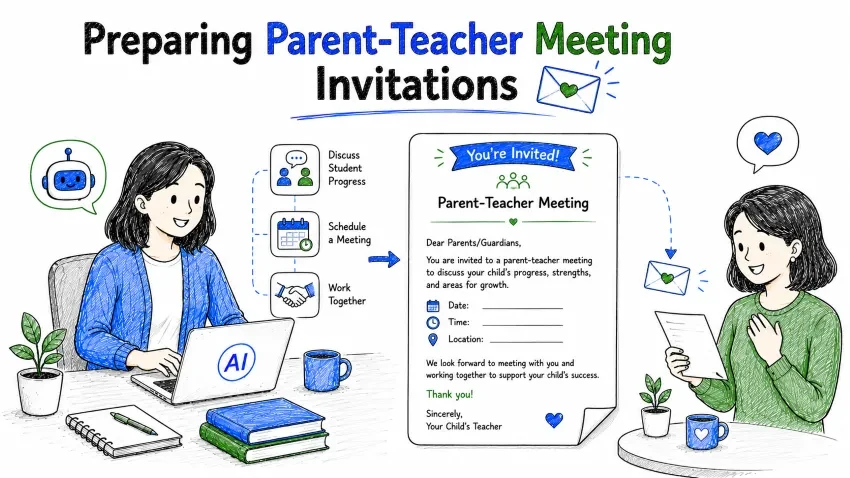 Preparing Parent-Teacher Meeting Invitations

Discuss Student Progress

Schedule a Meeting

Work Together

AI

You're Invited!

Parent-Teacher Meeting

Dear Parents/Guardians,

You are invited to a parent-teacher meeting to discuss your child's progress, strengths, and areas for growth.

Date: ____
Time: ____
Location: ____

We look forward to meeting with you and working together to support your child's success.

Thank you!

Sincerely,
Your Child's Teacher